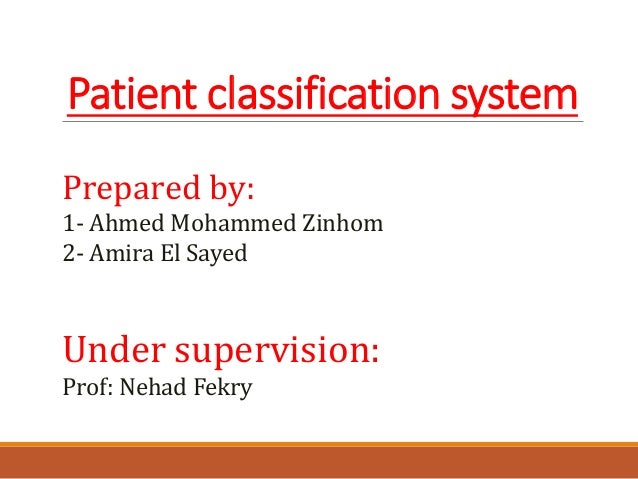 Patient classification system

Prepared by:
1- Ahmed Mohammed Zinhom
2- Amira El Sayed

Under supervision:
Prof: Nehad Fekry